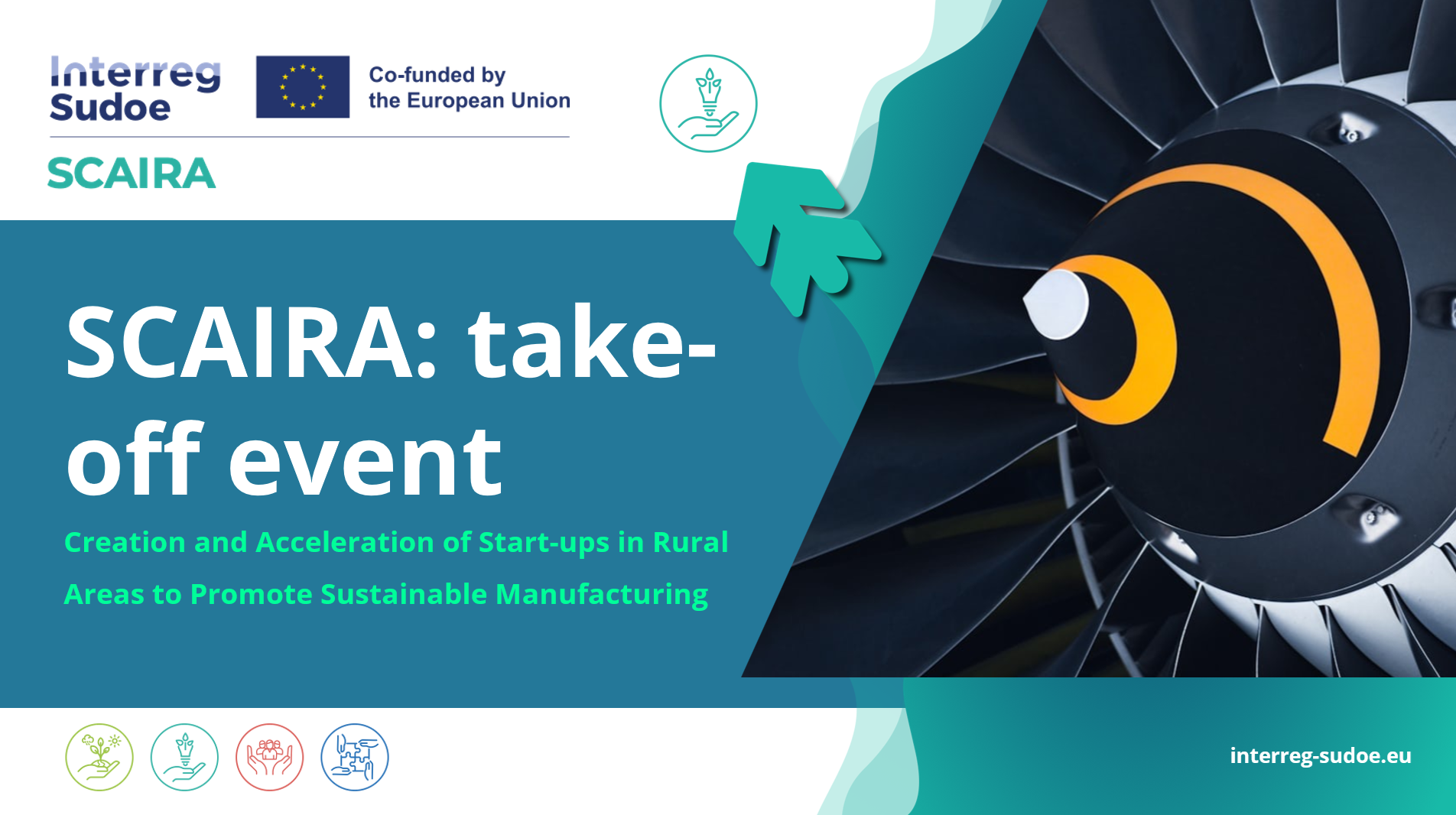 Interreg Sudoe

Co-funded by the European Union

SCAIRA

SCAIRA: take-off event

Creation and Acceleration of Start-ups in Rural Areas to Promote Sustainable Manufacturing

interreg-sudoe.eu